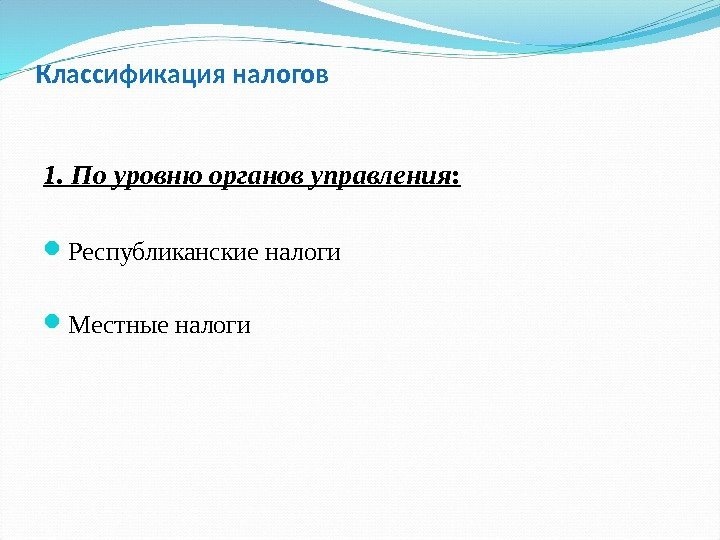 Классификация налогов

1. По уровню органов управления:

Республиканские налоги

Местные налоги